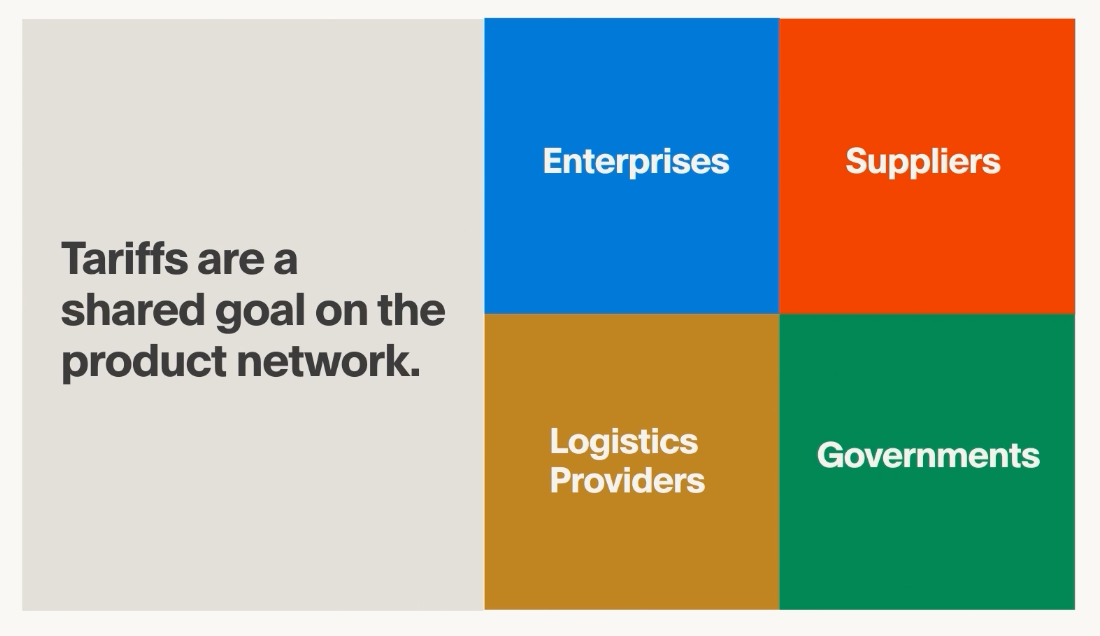 Tariffs are a shared goal on the product network.

Enterprises

Suppliers

Logistics Providers

Governments